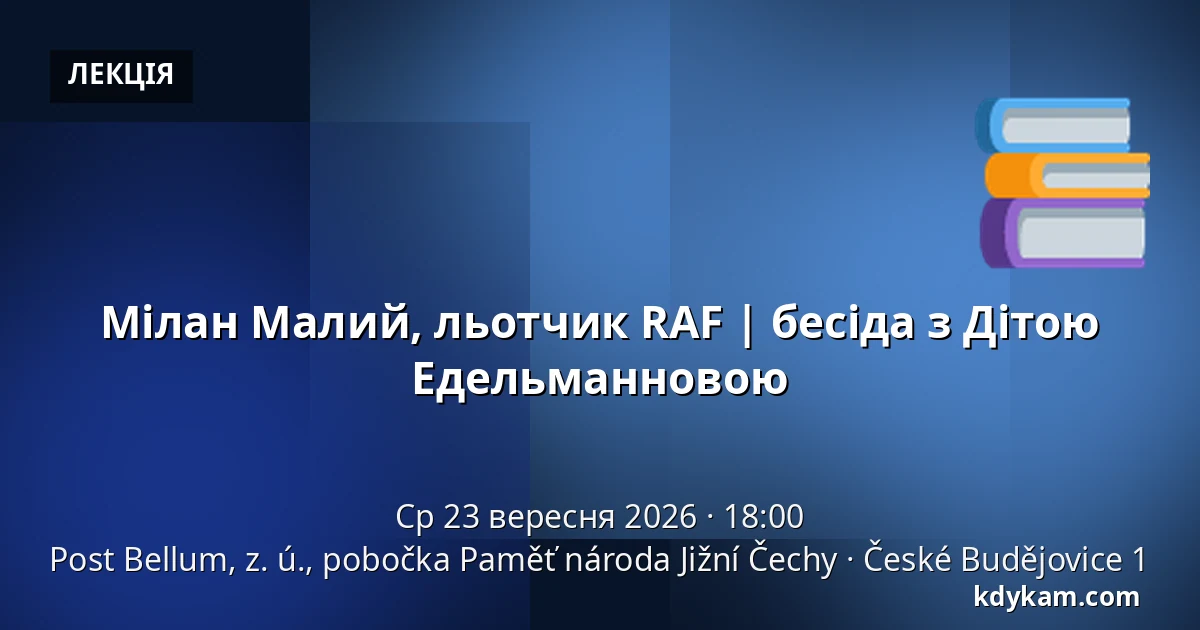 ЛЕКЦІЯ

Мілан Малий, льотчик RAF | бесіда з Дітою Едельманновою

Ср 23 вересня 2026 · 18:00
Post Bellum, z. ú., pobočka Paměť národa Jižní Čechy · České Budějovice 1
kdykam.com